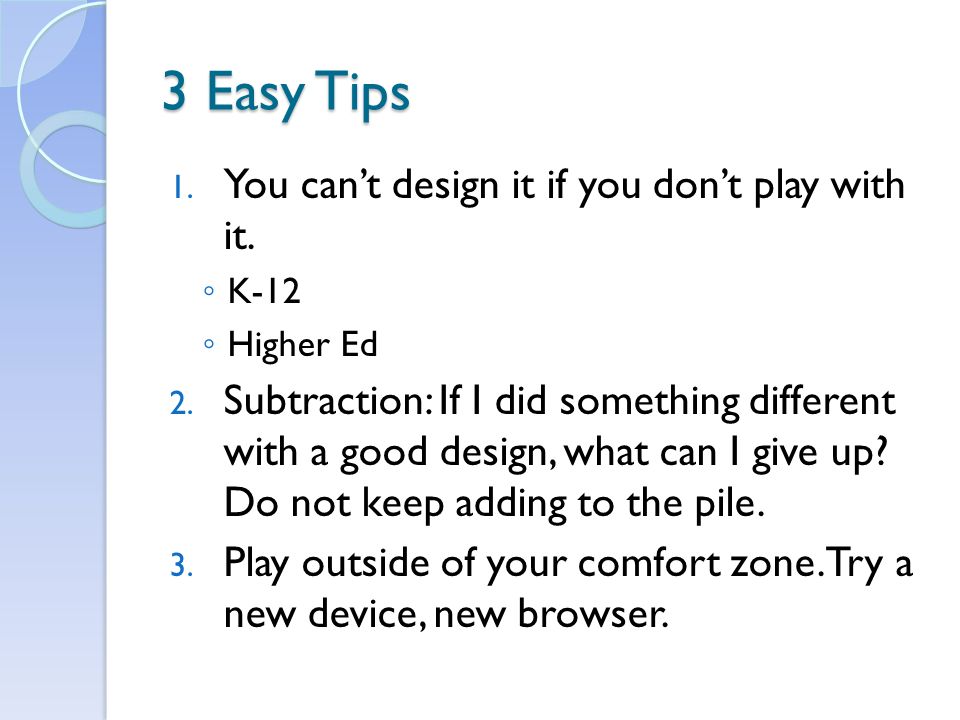 3 Easy Tips

1. You can't design it if you don't play with it.
◦ K-12
◦ Higher Ed
2. Subtraction: If I did something different with a good design, what can I give up? Do not keep adding to the pile.
3. Play outside of your comfort zone. Try a new device, new browser.